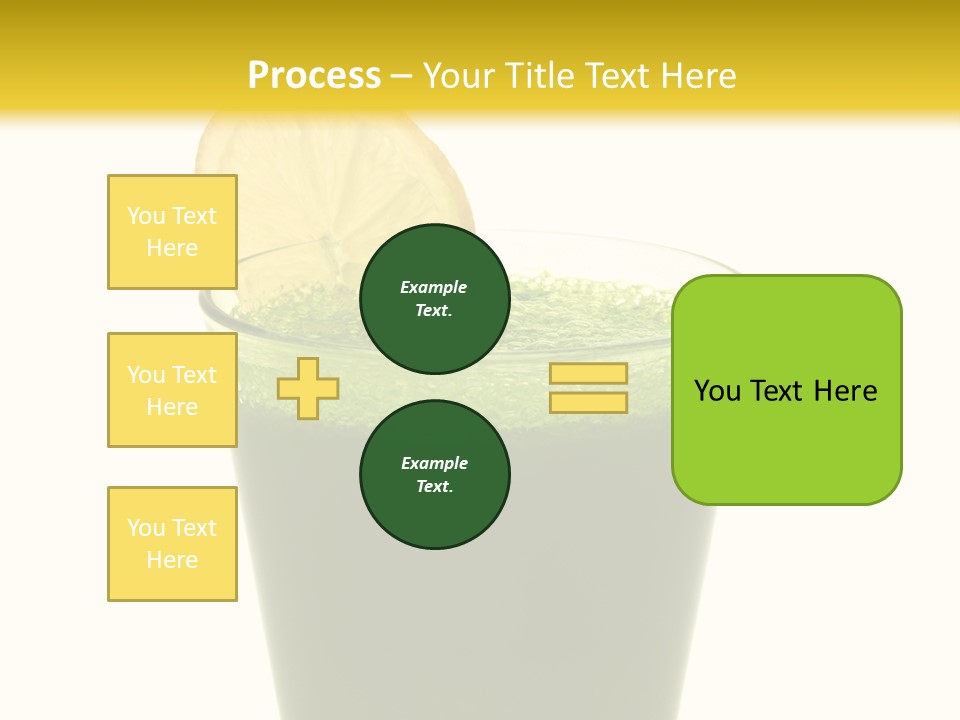 Process – Your Title Text Here

You Text Here

You Text Here

You Text Here

Example Text.

Example Text.

You Text Here